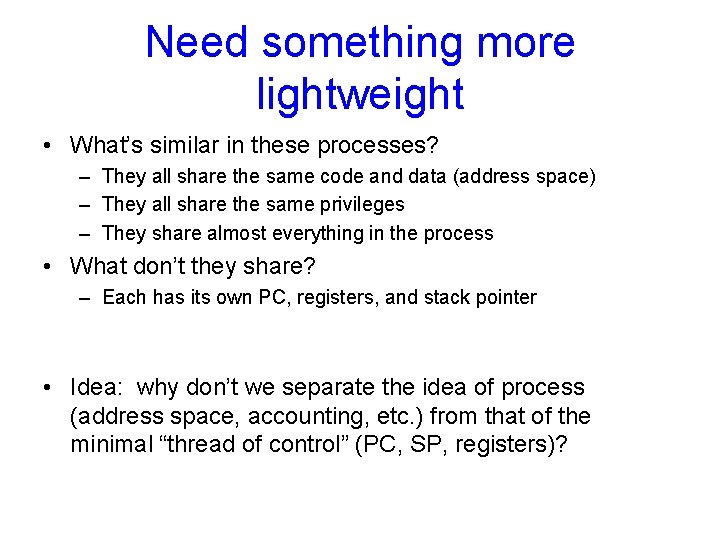 Need something more lightweight

• What's similar in these processes?
– They all share the same code and data (address space)
– They all share the same privileges
– They share almost everything in the process

• What don't they share?
– Each has its own PC, registers, and stack pointer

• Idea: why don't we separate the idea of process (address space, accounting, etc.) from that of the minimal "thread of control" (PC, SP, registers)?